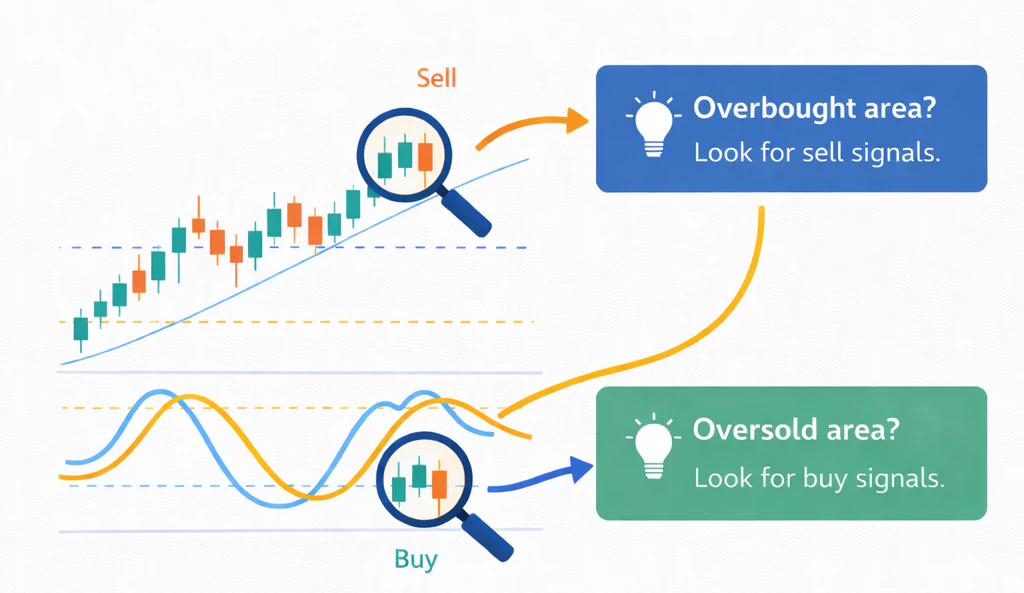 Sell

Overbought area?
Look for sell signals.

Oversold area?
Look for buy signals.

Buy